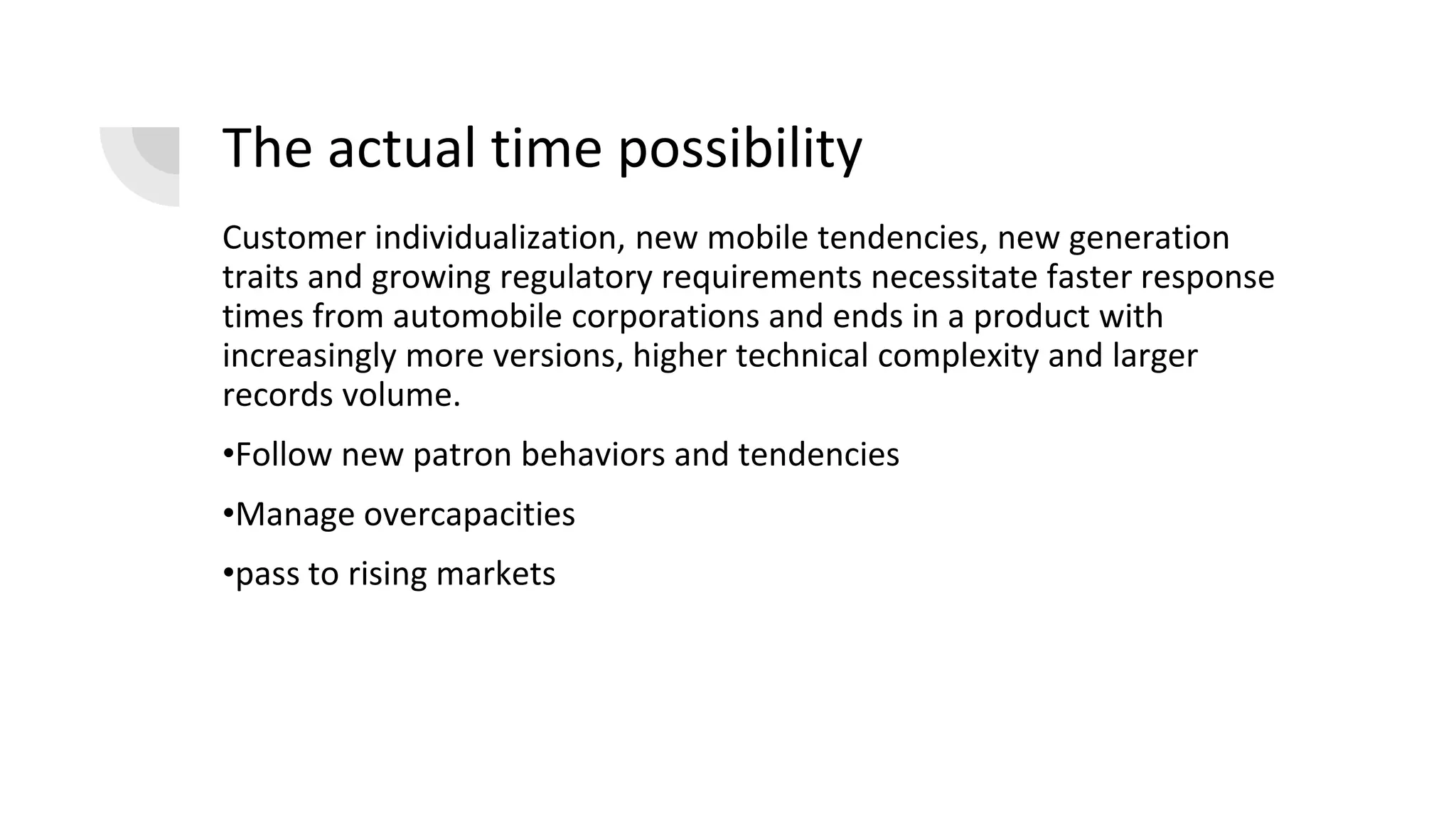 The actual time possibility

Customer individualization, new mobile tendencies, new generation traits and growing regulatory requirements necessitate faster response times from automobile corporations and ends in a product with increasingly more versions, higher technical complexity and larger records volume.

•Follow new patron behaviors and tendencies

•Manage overcapacities

•pass to rising markets